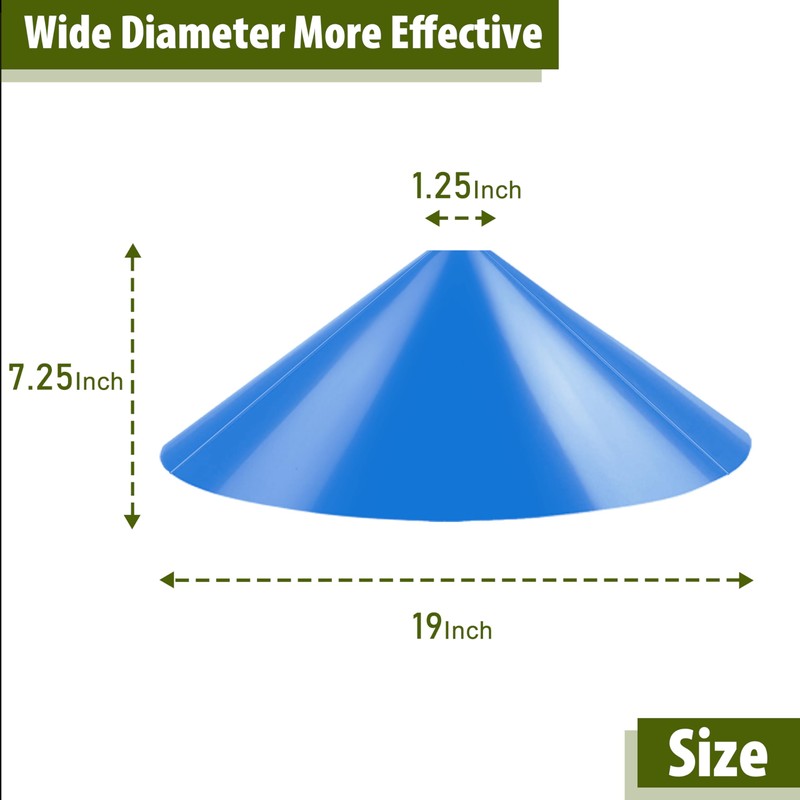 Wide Diameter More Effective

1.25Inch

7.25Inch

19Inch

Size